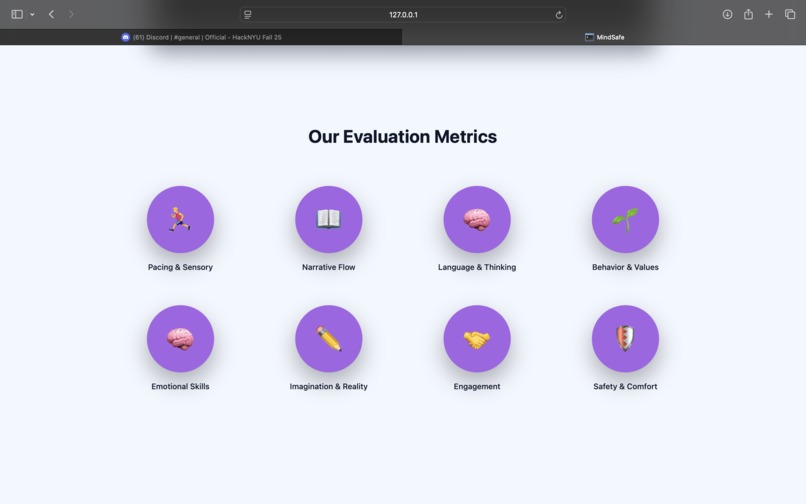 127.0.0.1

(61) Discord | #general | Official - HackNYU Fall 25

MindSafe

Our Evaluation Metrics

Pacing & Sensory

Narrative Flow

Language & Thinking

Behavior & Values

Emotional Skills

Imagination & Reality

Engagement

Safety & Comfort